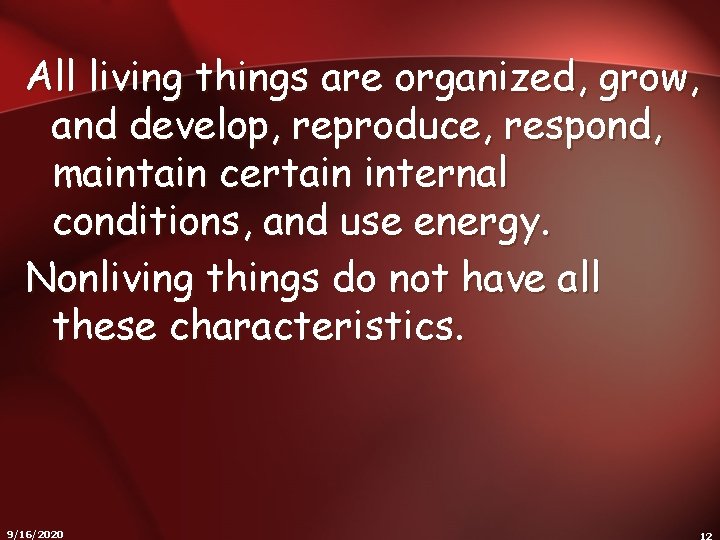 All living things are organized, grow, and develop, reproduce, respond, maintain certain internal conditions, and use energy.

Nonliving things do not have all these characteristics.

9/16/2020

12